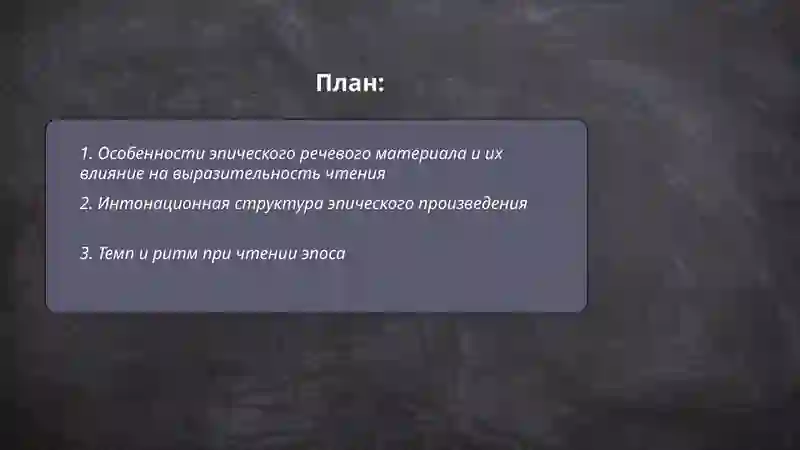 План:

1. Особенности эпического речевого материала и их влияние на выразительность чтения

2. Интонационная структура эпического произведения

3. Темп и ритм при чтении эпоса